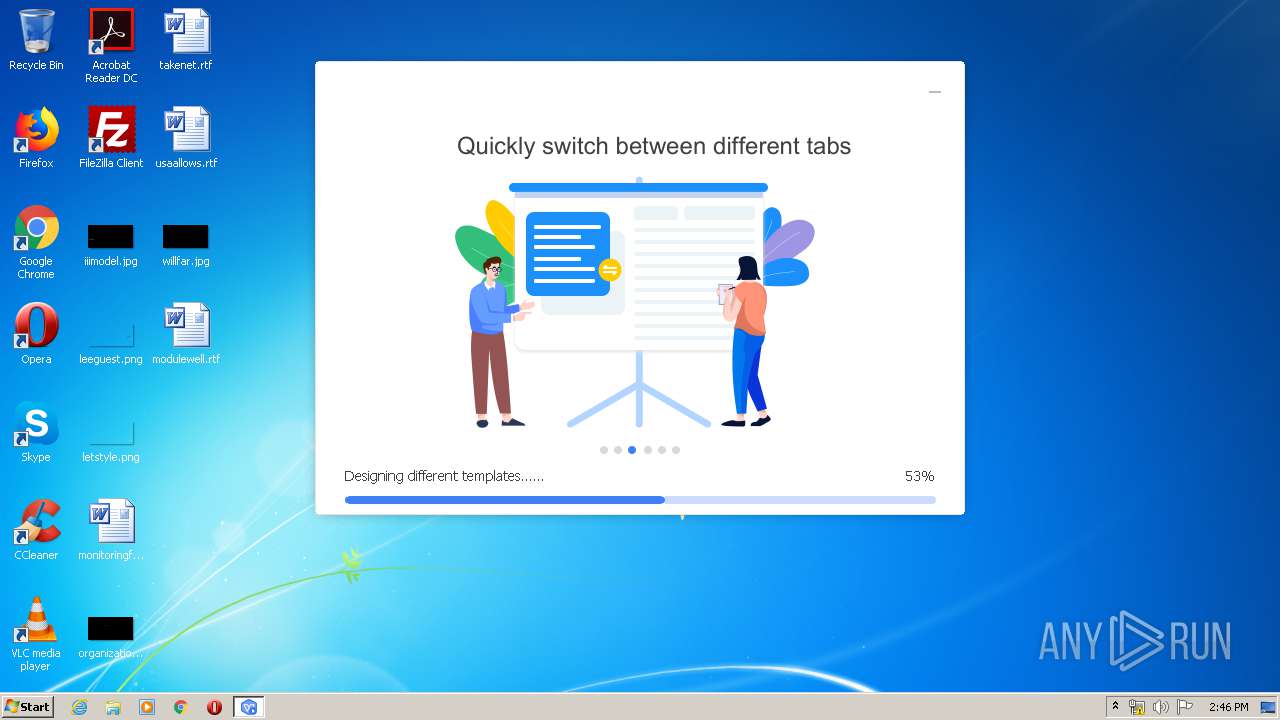 Recycle Bin
Acrobat Reader DC
takenet.rtf
Firefox
FileZilla Client
usaallows.rtf
Google Chrome
iiimodel.jpg
willfar.jpg
Opera
leeguest.png
modulewell.rtf
Skype
letstyle.png
CCleaner
monitoringf...
VLC media player
organizatio...

Quickly switch between different tabs

Designing different templates......
53%

ANY RUN

Start
2:46 PM